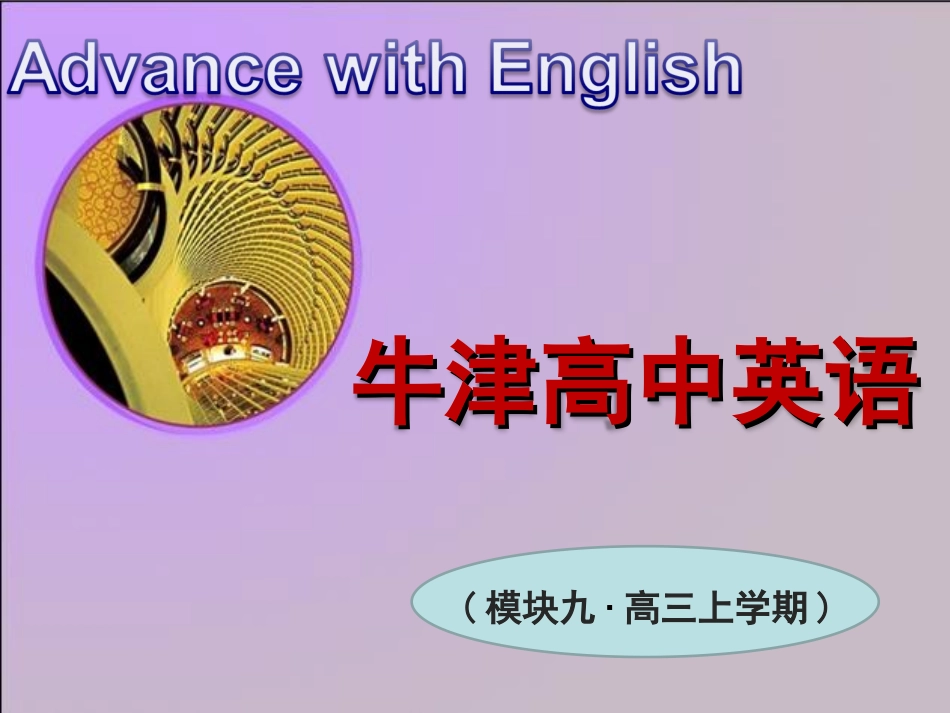 Advance with English

牛津高中英语

（模块九 · 高三上学期）